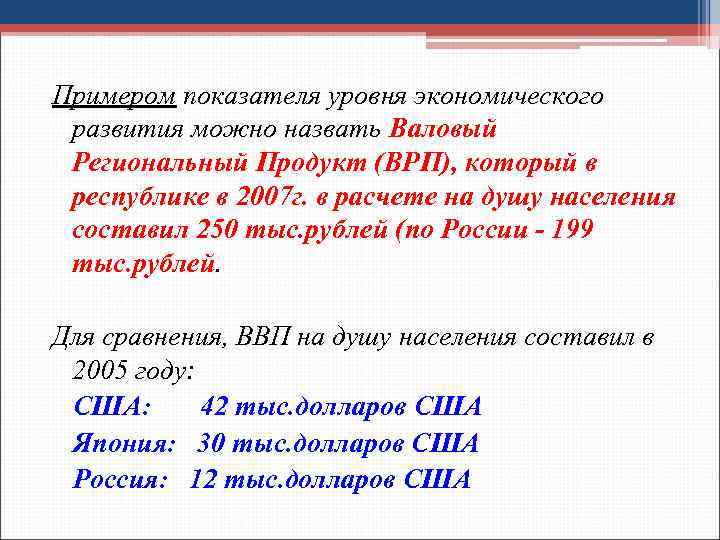 Примером показателя уровня экономического развития можно назвать Валовый Региональный Продукт (ВРП), который в республике в 2007г. в расчете на душу населения составил 250 тыс.рублей (по России - 199 тыс.рублей.

Для сравнения, ВВП на душу населения составил в 2005 году:
США: 42 тыс.долларов США
Япония: 30 тыс.долларов США
Россия: 12 тыс.долларов США